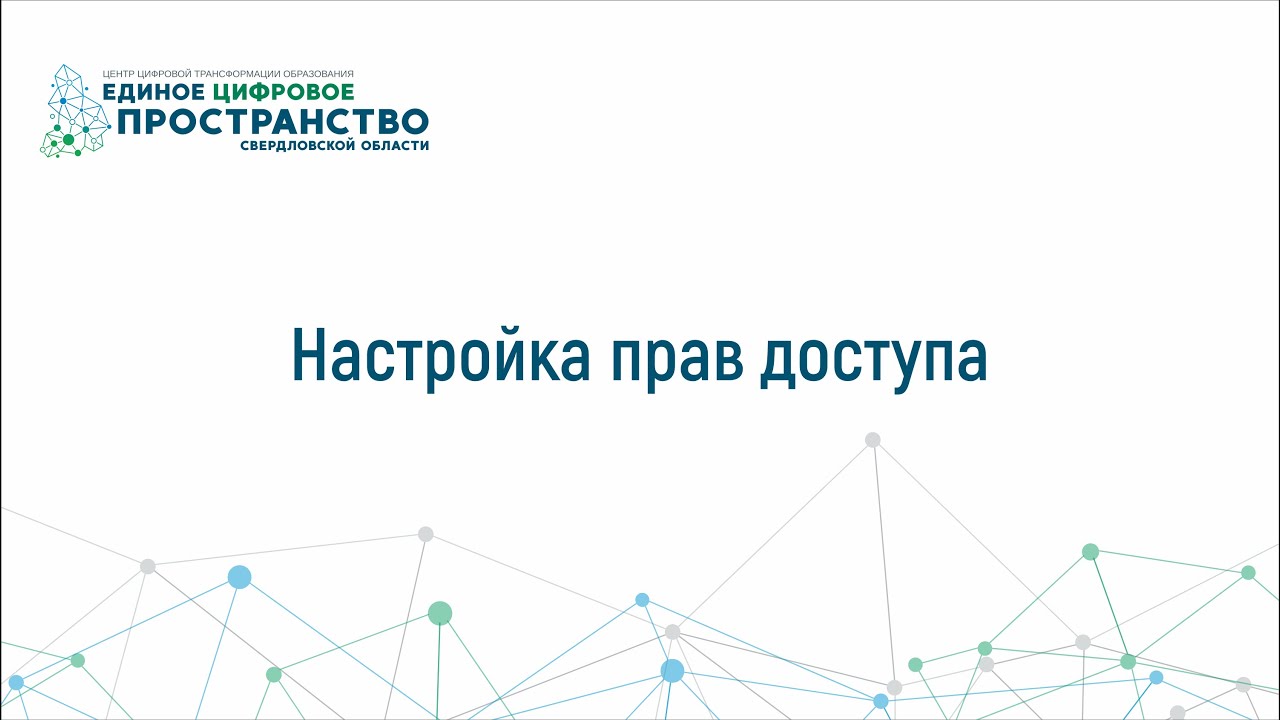 ЦЕНТР ЦИФРОВОЙ ТРАНСФОРМАЦИИ ОБРАЗОВАНИЯ
ЕДИНОЕ ЦИФРОВОЕ
ПРОСТРАНСТВО
СВЕРДЛОВСКОЙ ОБЛАСТИ

Настройка прав доступа